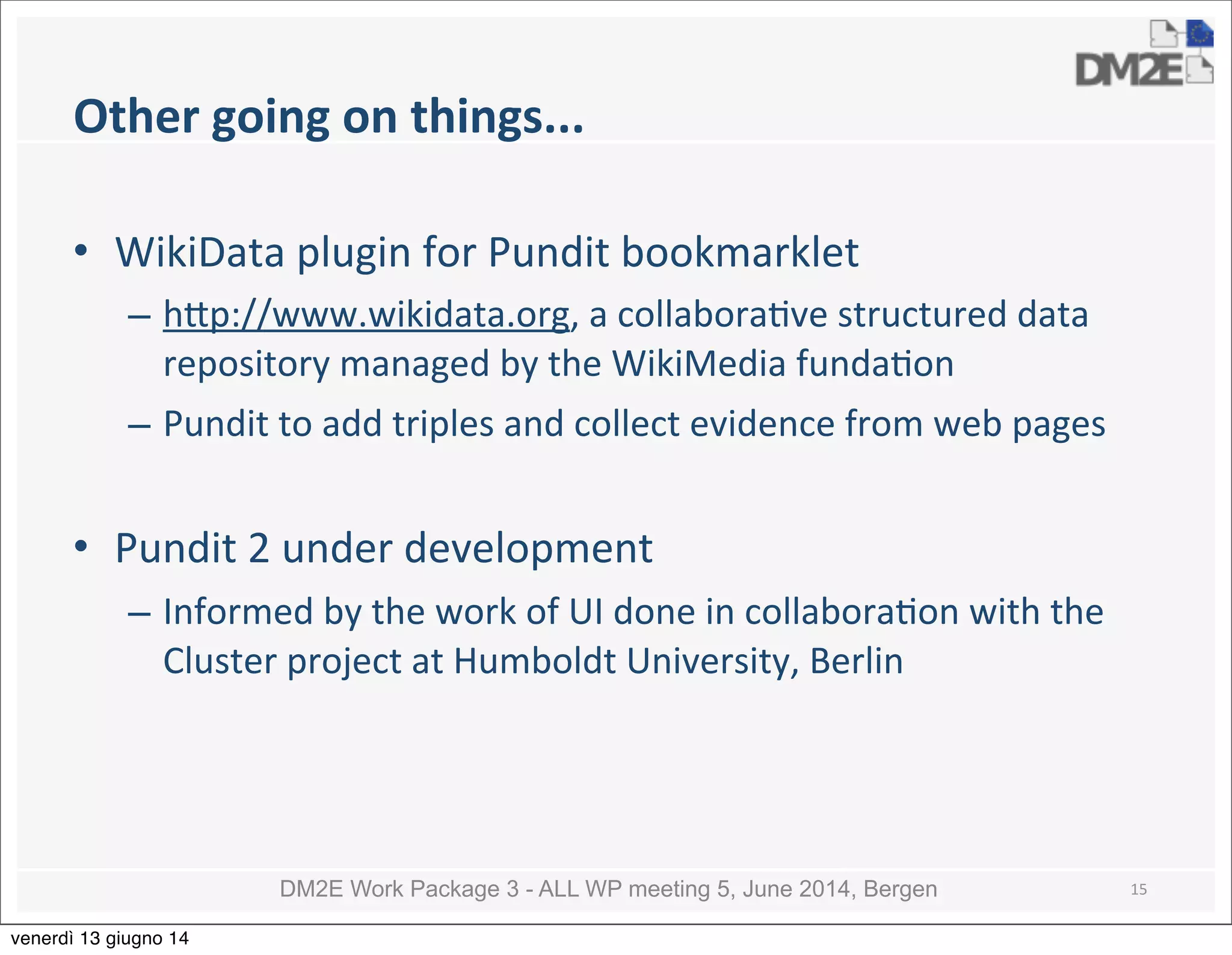 DM2E

Other going on things...

• WikiData plugin for Pundit bookmarklet
– http://www.wikidata.org, a collaborative structured data repository managed by the WikiMedia fundation
– Pundit to add triples and collect evidence from web pages

• Pundit 2 under development
– Informed by the work of UI done in collaboration with the Cluster project at Humboldt University, Berlin

DM2E Work Package 3 - ALL WP meeting 5, June 2014, Bergen
15

venerdì 13 giugno 14